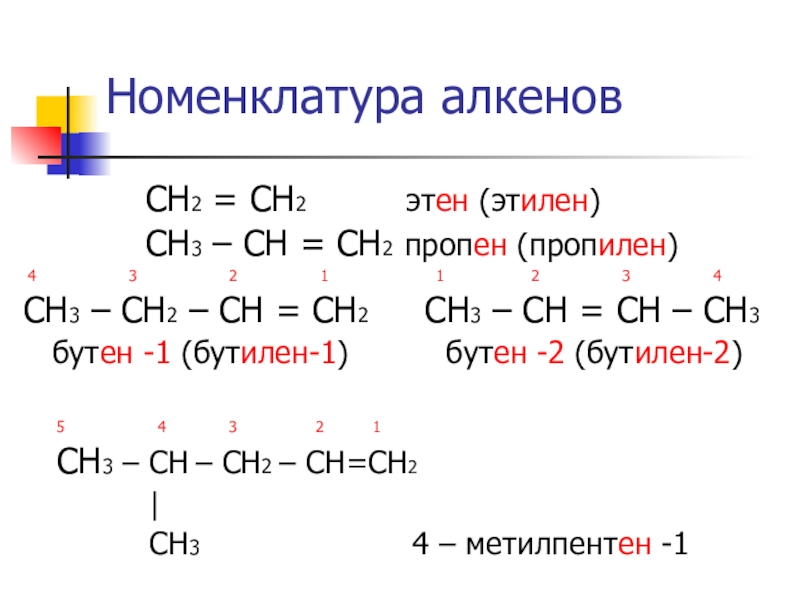 Номенклатура алкенов

$CH_2 = CH_2$ этен (этилен)

$CH_3 – CH = CH_2$ пропен (пропилен)

4 3 2 1

$CH_3 – CH_2 – CH = CH_2$

бутен -1 (бутилен-1)

1 2 3 4

$CH_3 – CH = CH – CH_3$

бутен -2 (бутилен-2)

5 4 3 2 1

$CH_3 – CH – CH_2 – CH=CH_2$

|

$CH_3$

4 – метилпентен -1